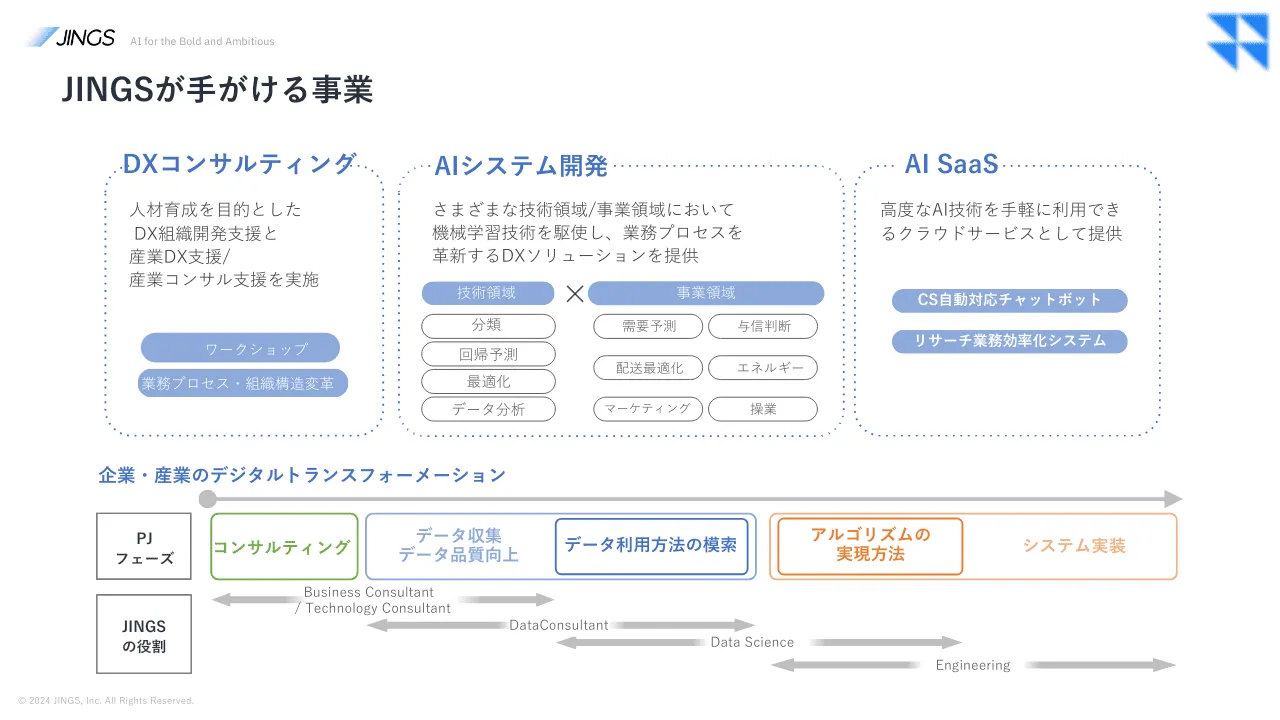 JINGS AI for the Bold and Ambitious

JINGSが手がける事業

DXコンサルティング

人材育成を目的とした DX組織開発支援と 産業DX支援/ 産業コンサル支援を実施

ワークショップ

業務プロセス・組織構造変革

AIシステム開発

さまざまな技術領域/事業領域において 機械学習技術を駆使し、業務プロセスを 革新するDXソリューションを提供

技術領域 × 事業領域

分類

回帰予測

最適化

データ分析

需要予測

与信判断

配送最適化

エネルギー

マーケティング

操業

AI SaaS

高度なAI技術を手軽に利用できるクラウドサービスとして提供

CS自動対応チャットボット

リサーチ業務効率化システム

企業・産業のデジタルトランスフォーメーション

PJ フェーズ

コンサルティング

データ収集 データ品質向上

データ利用方法の模索

アルゴリズムの 実現方法

システム実装

JINGS の役割

Business Consultant / Technology Consultant

DataConsultant

Data Science

Engineering

© 2024 JINGS, Inc. All Rights Reserved.